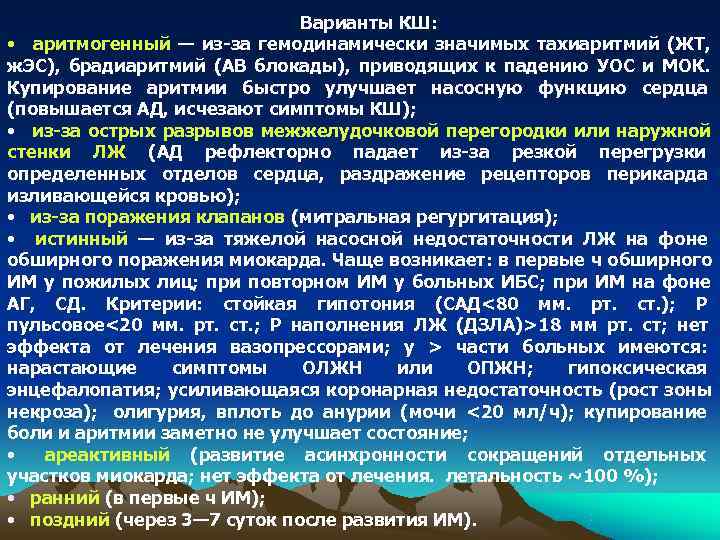 Варианты КШ:

• аритмогенный — из-за гемодинамически значимых тахиаритмий (ЖТ, жЭС), брадиаритмий (АВ блокады), приводящих к падению УОС и МОК. Купирование аритмии быстро улучшает насосную функцию сердца (повышается АД, исчезают симптомы КШ);

• из-за острых разрывов межжелудочковой перегородки или наружной стенки ЛЖ (АД рефлекторно падает из-за резкой перегрузки определенных отделов сердца, раздражение рецепторов перикарда изливающейся кровью);

• из-за поражения клапанов (митральная регургитация);

• истинный — из-за тяжелой насосной недостаточности ЛЖ на фоне обширного поражения миокарда. Чаще возникает: в первые ч обширного ИМ у пожилых лиц; при повторном ИМ у больных ИБС; при ИМ на фоне АГ, СД. Критерии: стойкая гипотония (САД<80 мм. рт. ст.); Р пульсовое<20 мм. рт. ст.; Р наполнения ЛЖ (ДЗЛА)>18 мм рт. ст; нет эффекта от лечения вазопрессорами; у > части больных имеются: нарастающие симптомы ОЛЖН или ОПЖН; гипоксическая энцефалопатия; усиливающаяся коронарная недостаточность (рост зоны некроза); олигурия, вплоть до анурии (мочи <20 мл/ч); купирование боли и аритмии заметно не улучшает состояние;

• ареактивный (развитие асинхронности сокращений отдельных участков миокарда; нет эффекта от лечения. летальность ~100 %);

• ранний (в первые ч ИМ);

• поздний (через 3—7 суток после развития ИМ).